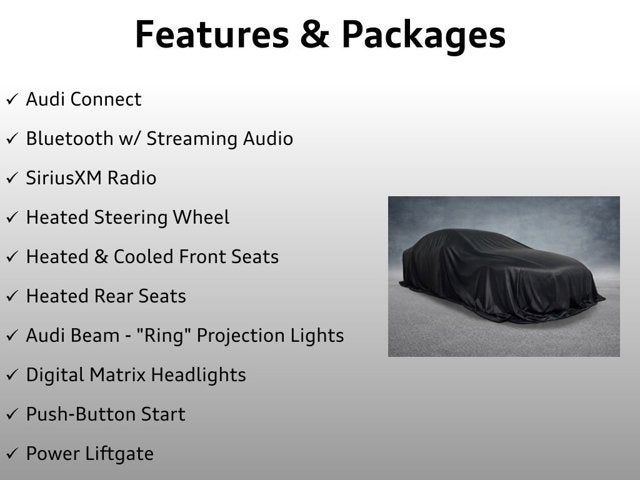 Features & Packages

✓ Audi Connect

✓ Bluetooth w/ Streaming Audio

✓ SiriusXM Radio

✓ Heated Steering Wheel

✓ Heated & Cooled Front Seats

✓ Heated Rear Seats

✓ Audi Beam - "Ring" Projection Lights

✓ Digital Matrix Headlights

✓ Push-Button Start

✓ Power Liftgate